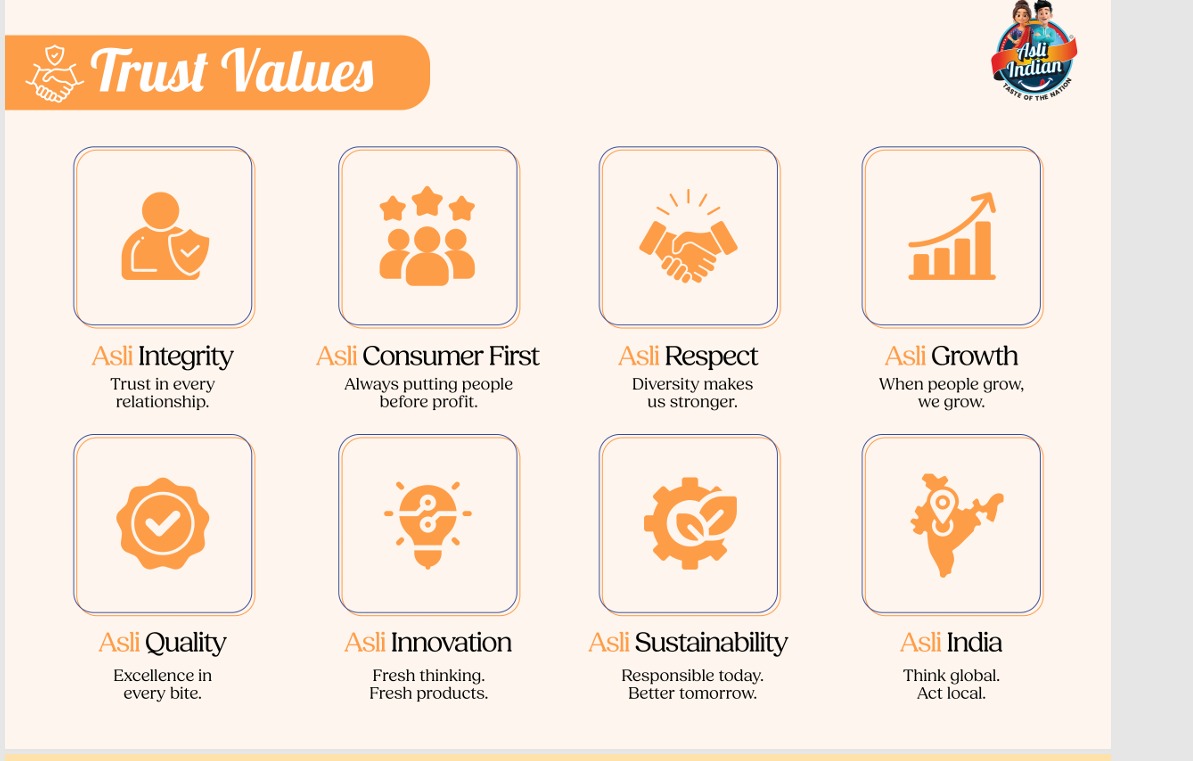 Trust Values

Asli Indian
TASTE OF THE NATION

Asli Integrity
Trust in every relationship.

Asli Consumer First
Always putting people before profit.

Asli Respect
Diversity makes us stronger.

Asli Growth
When people grow, we grow.

Asli Quality
Excellence in every bite.

Asli Innovation
Fresh thinking. Fresh products.

Asli Sustainability
Responsible today. Better tomorrow.

Asli India
Think global. Act local.